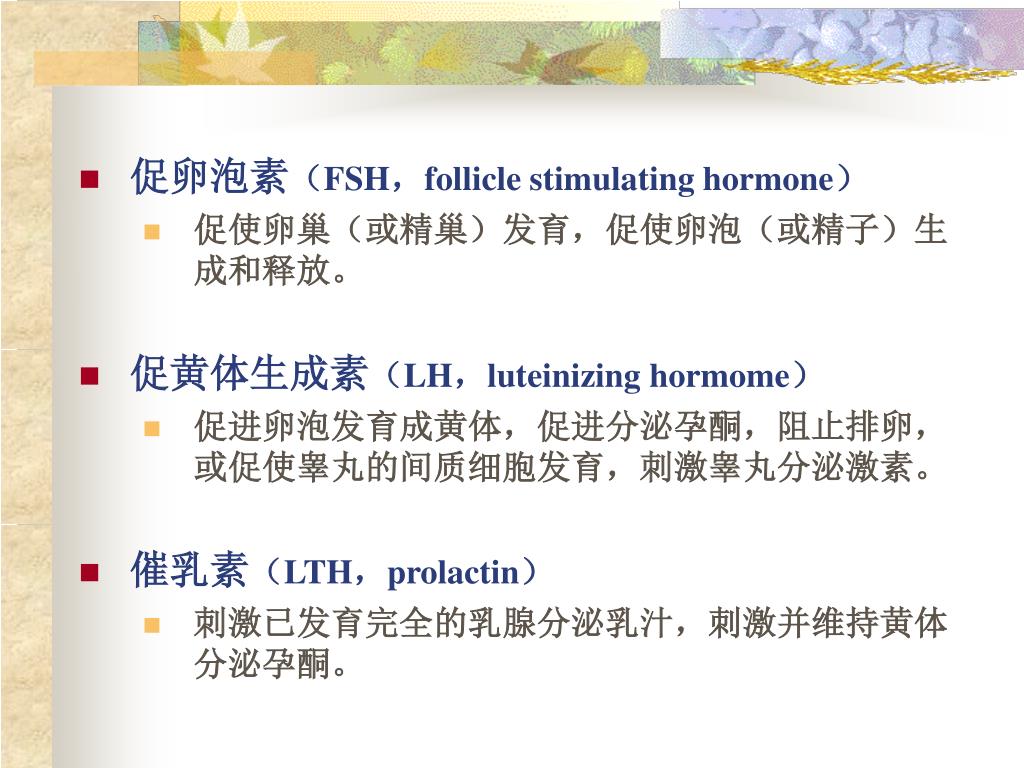 促卵泡素（FSH，follicle stimulating hormone）

促使卵巢（或精巢）发育，促使卵泡（或精子）生成和释放。

促黄体生成素（LH，luteinizing hormome）

促进卵泡发育成黄体，促进分泌孕酮，阻止排卵，或促使睾丸的间质细胞发育，刺激睾丸分泌激素。

催乳素（LTH，prolactin）

刺激已发育完全的乳腺分泌乳汁，刺激并维持黄体分泌孕酮。